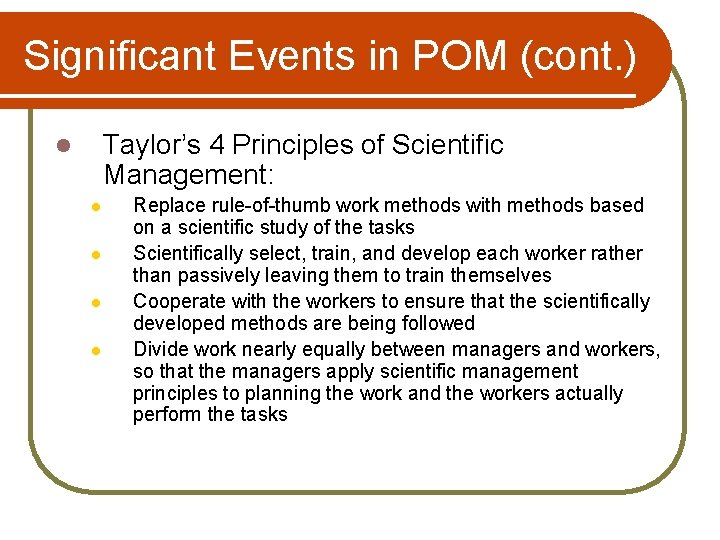 Significant Events in POM (cont.)

- Taylor's 4 Principles of Scientific Management:
  - Replace rule-of-thumb work methods with methods based on a scientific study of the tasks
  - Scientifically select, train, and develop each worker rather than passively leaving them to train themselves
  - Cooperate with the workers to ensure that the scientifically developed methods are being followed
  - Divide work nearly equally between managers and workers, so that the managers apply scientific management principles to planning the work and the workers actually perform the tasks